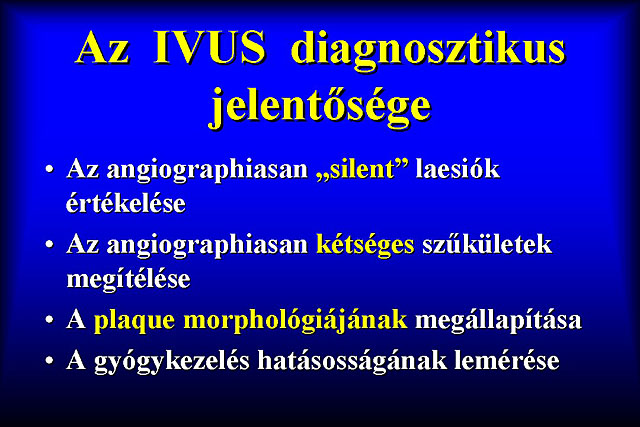 Az IVUS diagnosztikus jelentősége

• Az angiographiasan „silent” laesiók értékelése
• Az angiographiasan kétséges szűkületek megítélése
• A plaque morphológiájának megállapítása
• A gyógykezelés hatásosságának lemérése